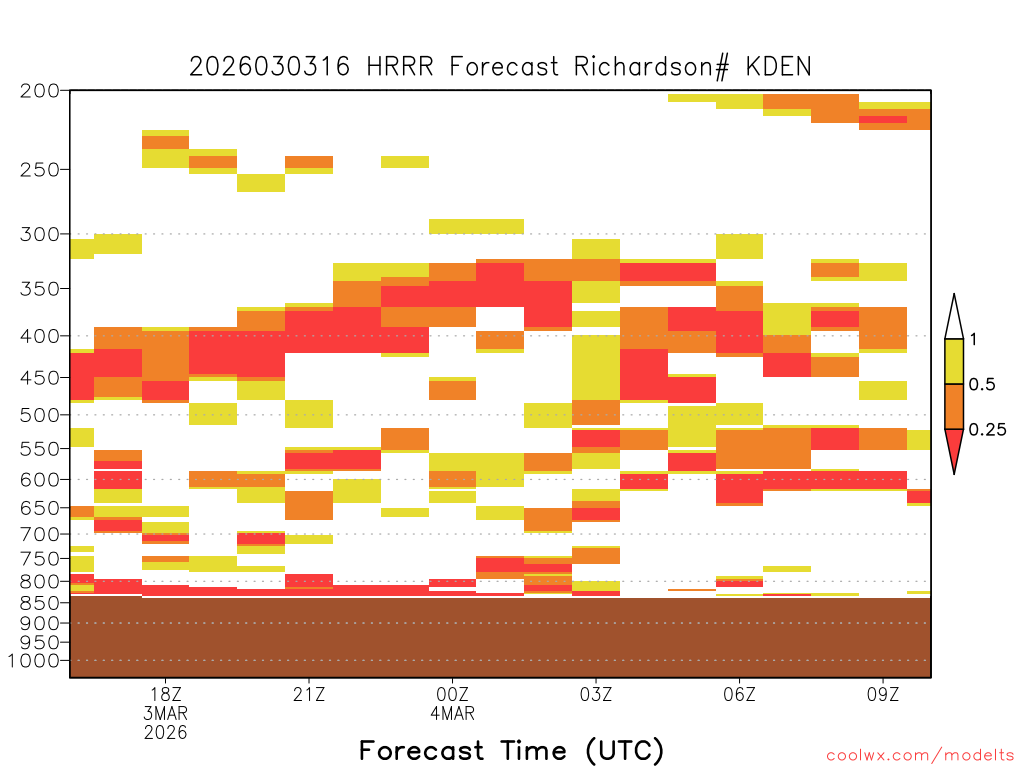 2026030316 HRRR Forecast Richardson# KDEN

200
250
300
350
400
450
500
550
600
650
700
750
800
850
900
950
1000

1
0.5
0.25

18Z
3MAR
2026
21Z
00Z
4MAR
03Z
06Z
09Z

Forecast Time (UTC)

coolwx.com/modelts